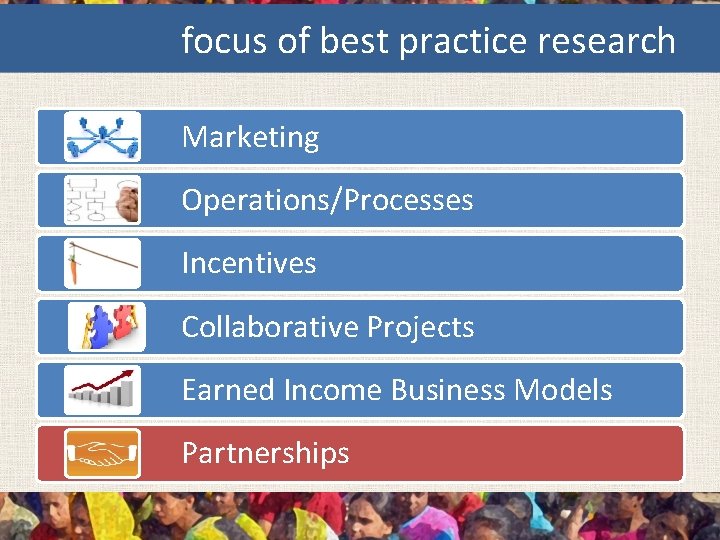 focus of best practice research

Marketing

Operations/Processes

Incentives

Collaborative Projects

Earned Income Business Models

Partnerships